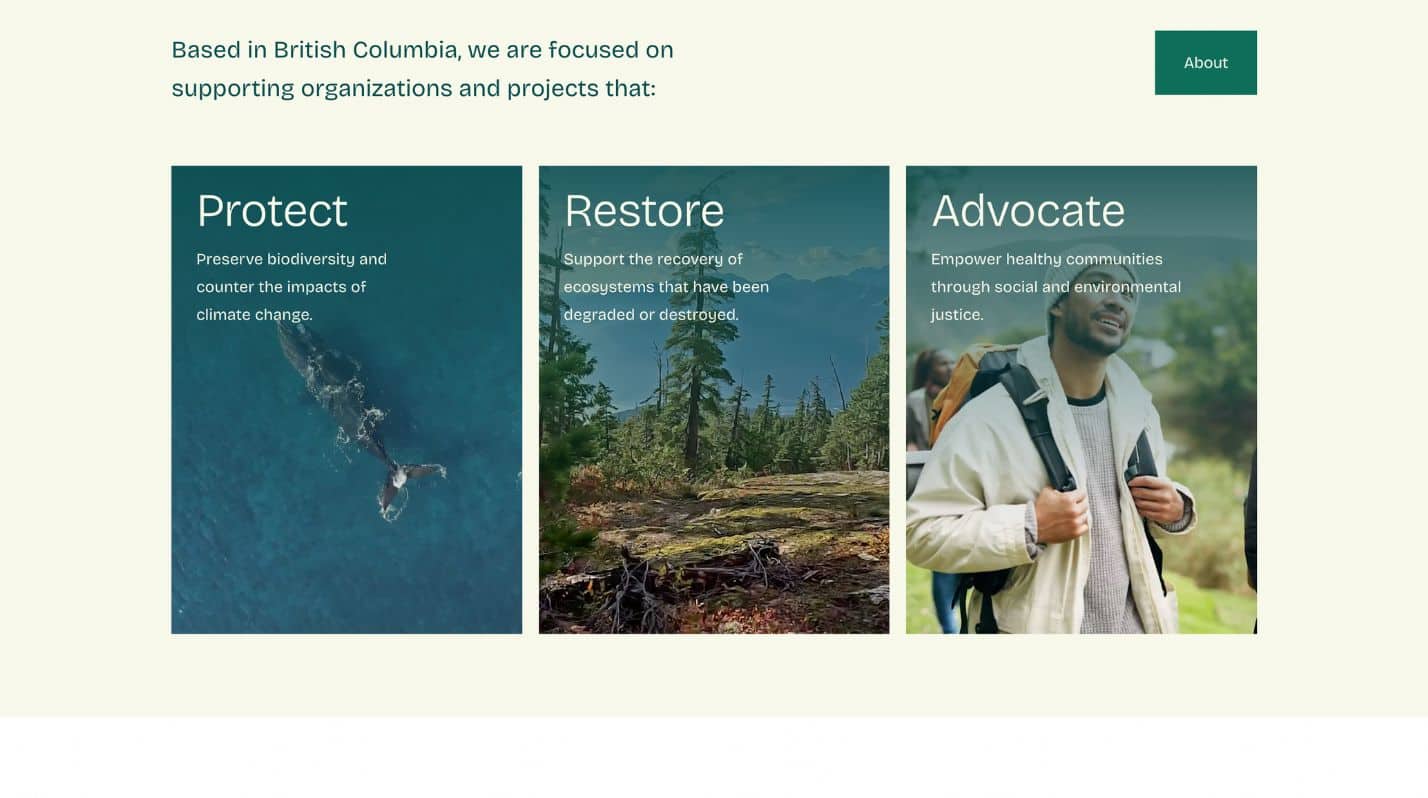 Based in British Columbia, we are focused on supporting organizations and projects that:

About

Protect

Preserve biodiversity and counter the impacts of climate change.

Restore

Support the recovery of ecosystems that have been degraded or destroyed.

Advocate

Empower healthy communities through social and environmental justice.